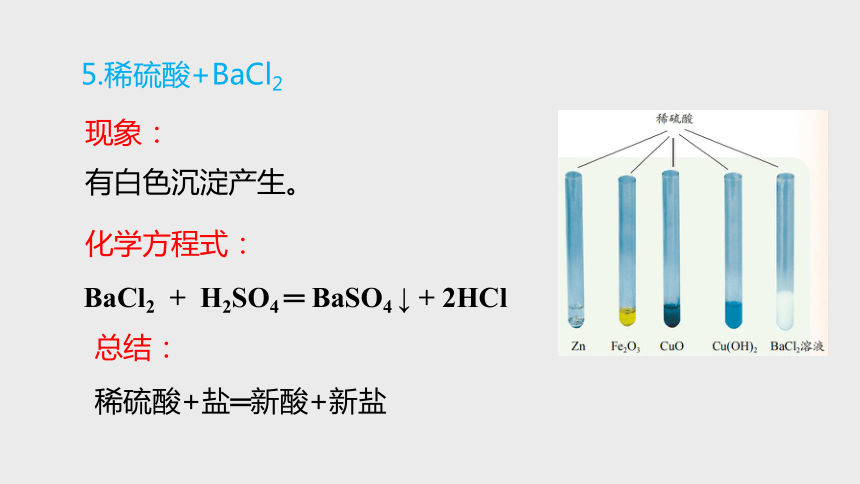 5.稀硫酸+$BaCl_2$

现象：

有白色沉淀产生。

化学方程式：

$BaCl_2 + H_2SO_4 = BaSO_4\downarrow + 2HCl$

总结：

稀硫酸+盐=新酸+新盐

稀硫酸

Zn　$Fe_2O_3$　CuO　$Cu(OH)_2$　$BaCl_2$溶液